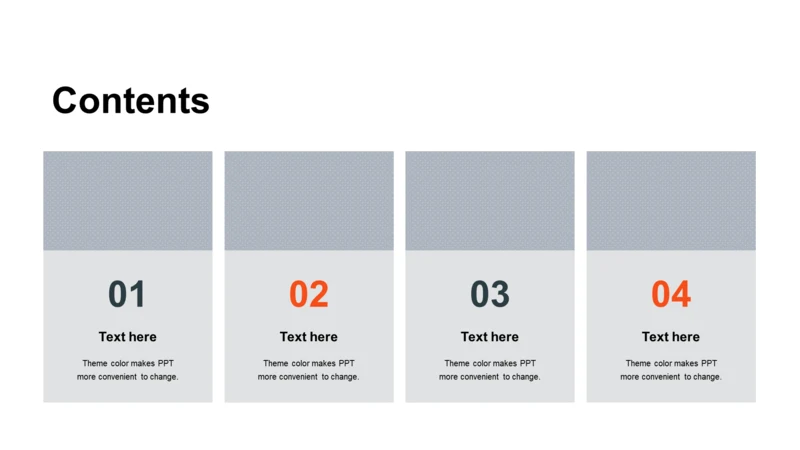 Contents

01

Text here

Theme color makes PPT more convenient to change.

02

Text here

Theme color makes PPT more convenient to change.

03

Text here

Theme color makes PPT more convenient to change.

04

Text here

Theme color makes PPT more convenient to change.